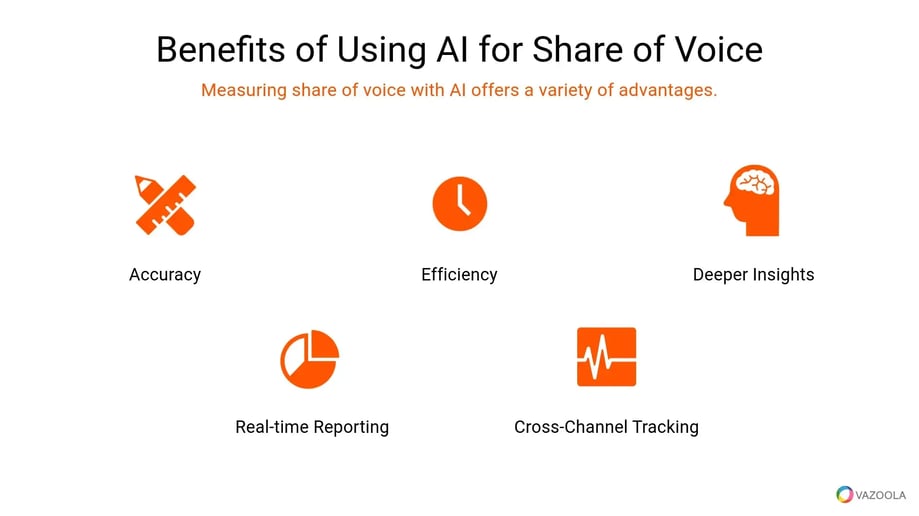 Benefits of Using AI for Share of Voice

Measuring share of voice with AI offers a variety of advantages.

Accuracy

Efficiency

Deeper Insights

Real-time Reporting

Cross-Channel Tracking

VAZOOLA